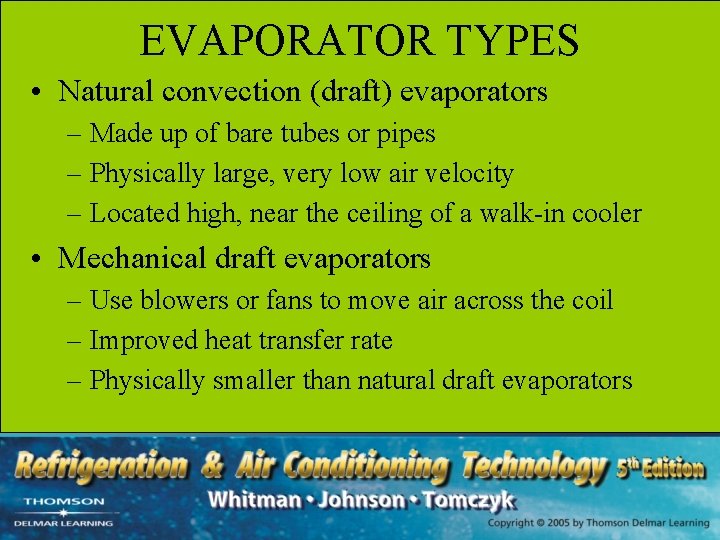 EVAPORATOR TYPES

• Natural convection (draft) evaporators
– Made up of bare tubes or pipes
– Physically large, very low air velocity
– Located high, near the ceiling of a walk-in cooler

• Mechanical draft evaporators
– Use blowers or fans to move air across the coil
– Improved heat transfer rate
– Physically smaller than natural draft evaporators

Refrigeration & Air Conditioning Technology 5th Edition
Whitman • Johnson • Tomczyk
THOMSON
DELMAR LEARNING
Copyright © 2005 by Thomson Delmar Learning